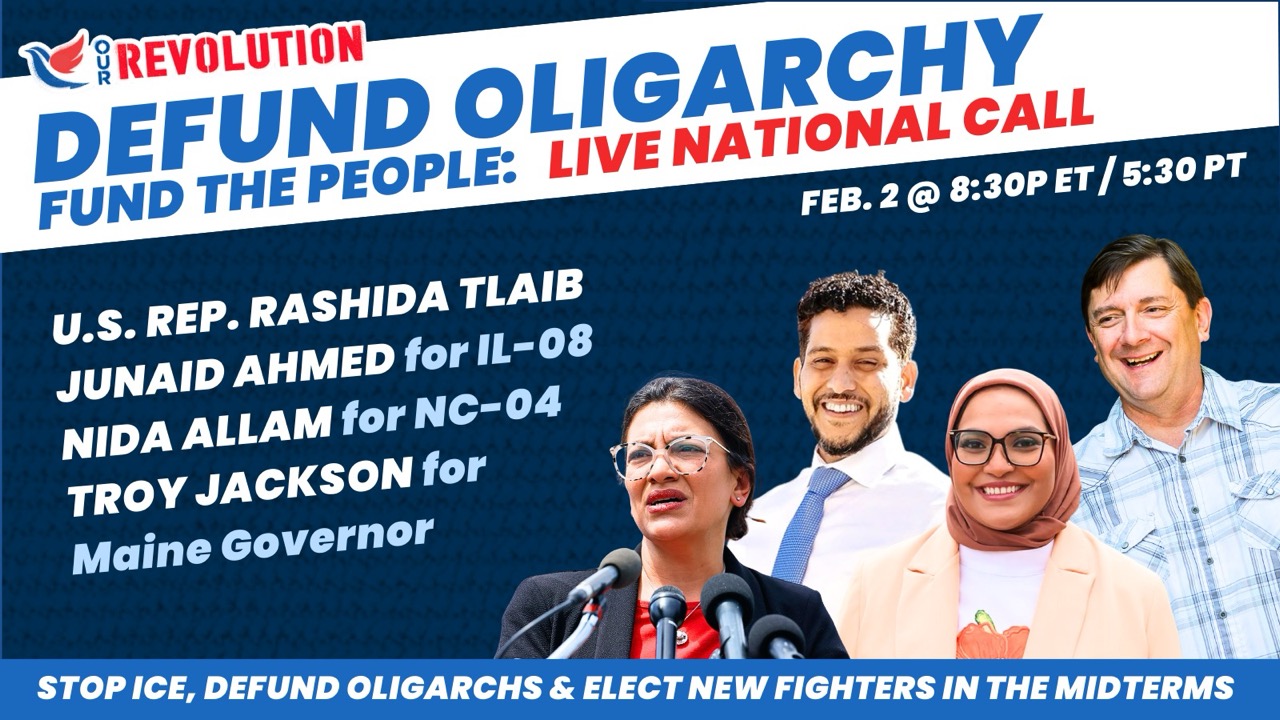 OUR REVOLUTION

DEFUND OLIGARCHY
FUND THE PEOPLE: LIVE NATIONAL CALL

FEB. 2 @ 8:30P ET / 5:30 PT

U.S. REP. RASHIDA TLAIB
JUNAID AHMED for IL-08
NIDA ALLAM for NC-04
TROY JACKSON for Maine Governor

STOP ICE, DEFUND OLIGARCHS & ELECT NEW FIGHTERS IN THE MIDTERMS